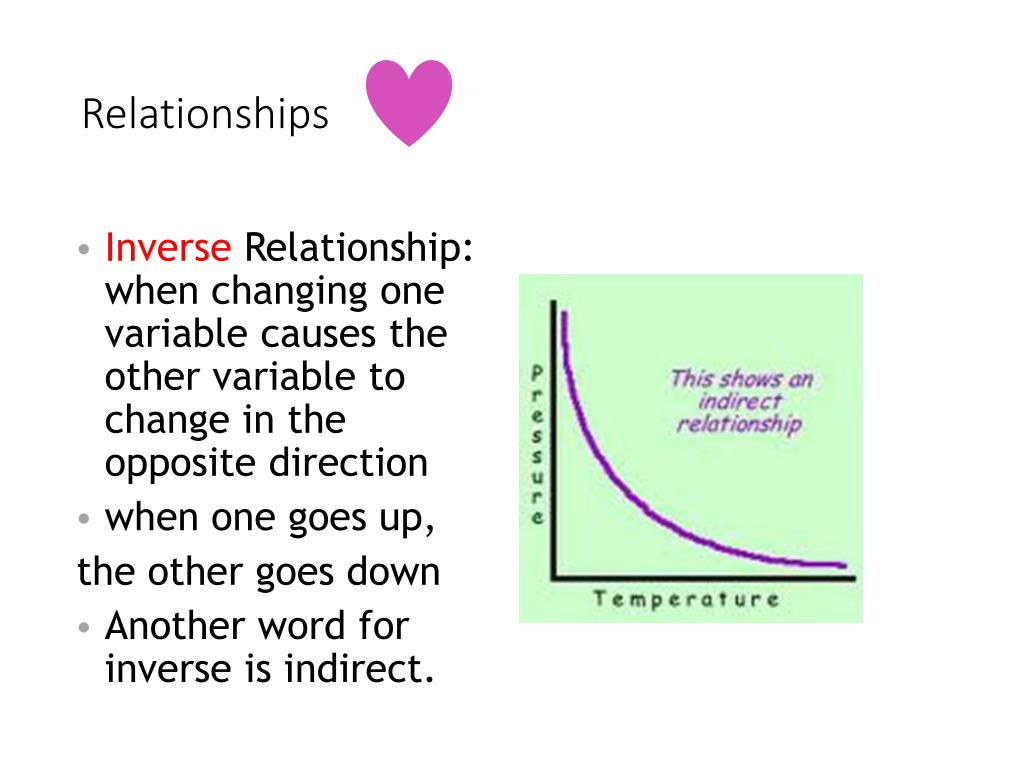 Relationships

• Inverse Relationship: when changing one variable causes the other variable to change in the opposite direction

• when one goes up,

the other goes down

• Another word for inverse is indirect.

Pressure

This shows an indirect relationship

Temperature